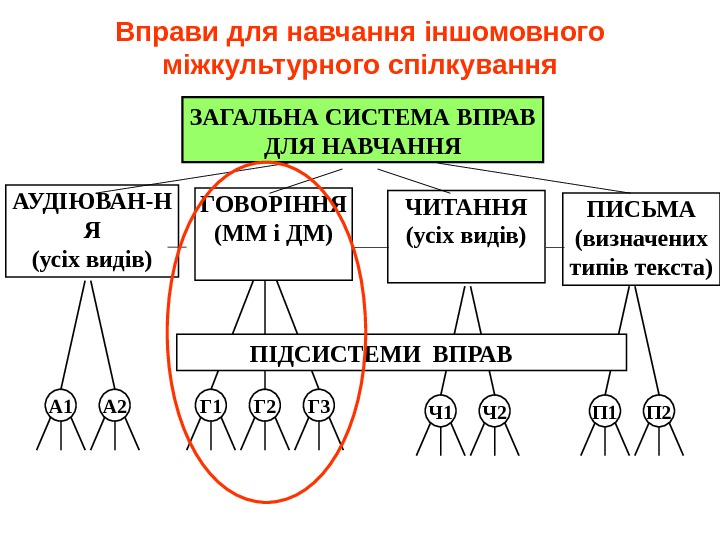 Вправи для навчання іншомовного міжкультурного спілкування

ЗАГАЛЬНА СИСТЕМА ВПРАВ ДЛЯ НАВЧАННЯ

АУДІЮВАН-Н Я (усіх видів)

ГОВОРІННЯ (ММ і ДМ)

ЧИТАННЯ (усіх видів)

ПИСЬМА (визначених типів текста)

ПІДСИСТЕМИ ВПРАВ

А1 А2 Г1 Г2 Г3 Ч1 Ч2 П1 П2